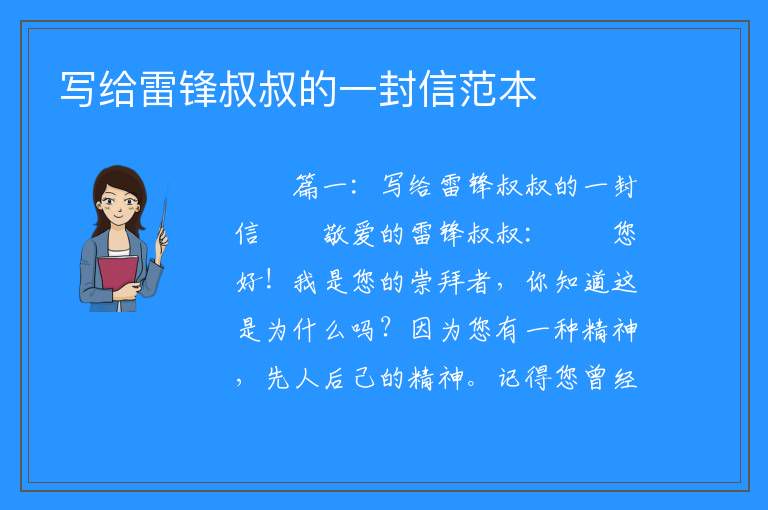 写给雷锋叔叔的一封信范本

篇一：写给雷锋叔叔的一封信　　敬爱的雷锋叔叔：　　您好！我是您的崇拜者，你知道这是为什么吗？因为您有一种精神，先人后己的精神。记得您曾经